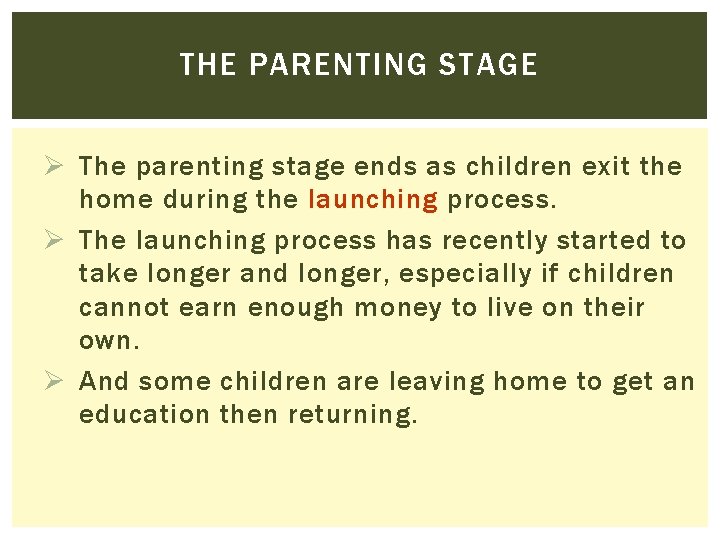 THE PARENTING STAGE

➢ The parenting stage ends as children exit the home during the launching process.

➢ The launching process has recently started to take longer and longer, especially if children cannot earn enough money to live on their own.

➢ And some children are leaving home to get an education then returning.